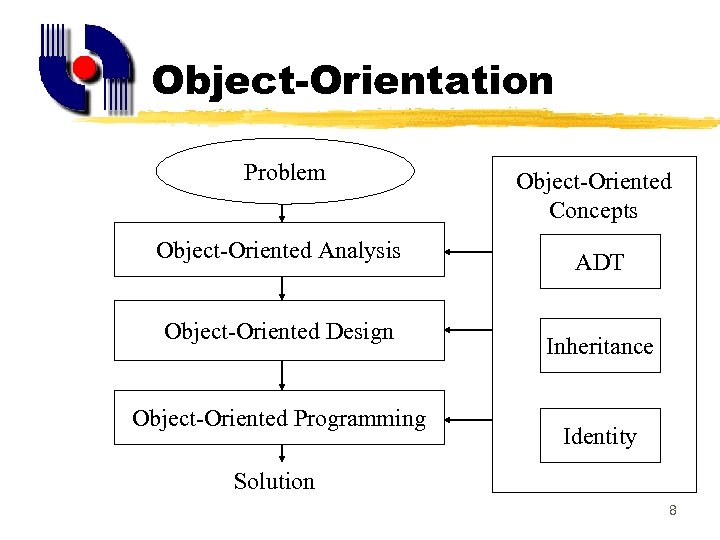 Object-Orientation

Problem

Object-Oriented Analysis

Object-Oriented Design

Object-Oriented Programming

Solution

Object-Oriented Concepts

ADT

Inheritance

Identity

8